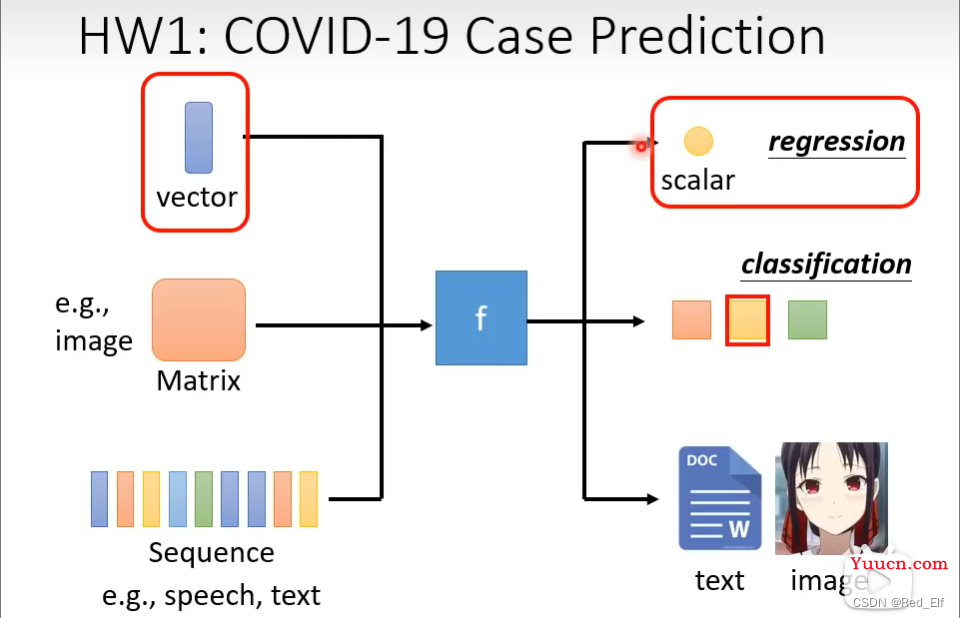 HW1: COVID-19 Case Prediction

vector

e.g., image

Matrix

Sequence
e.g., speech, text

f

scalar

regression

classification

DOC

W

text

image

Yuucn.com

CSDN @Red_Elf